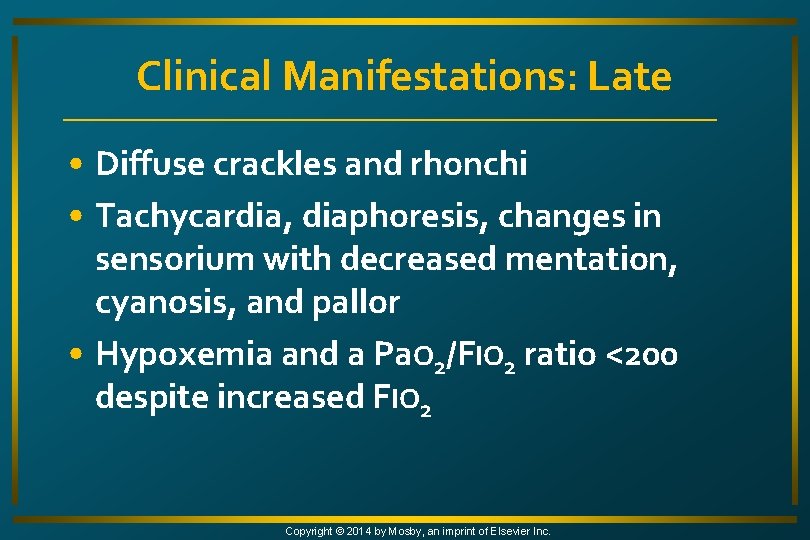 Clinical Manifestations: Late

• Diffuse crackles and rhonchi
• Tachycardia, diaphoresis, changes in sensorium with decreased mentation, cyanosis, and pallor
• Hypoxemia and a $PaO_2/FIO_2$ ratio <200 despite increased $FIO_2$

Copyright © 2014 by Mosby, an imprint of Elsevier Inc.